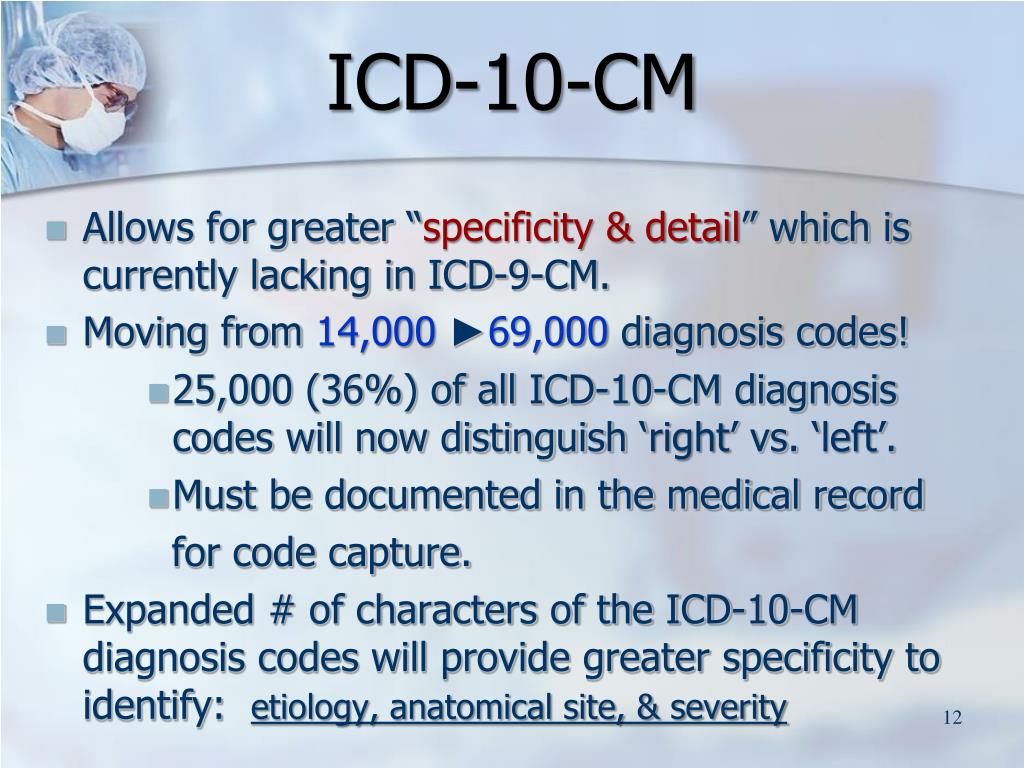 ICD-10-CM

Allows for greater “specificity & detail” which is currently lacking in ICD-9-CM.

Moving from 14,000 ►69,000 diagnosis codes!

25,000 (36%) of all ICD-10-CM diagnosis codes will now distinguish ‘right’ vs. ‘left’.

Must be documented in the medical record for code capture.

Expanded # of characters of the ICD-10-CM diagnosis codes will provide greater specificity to identify: etiology, anatomical site, & severity

12